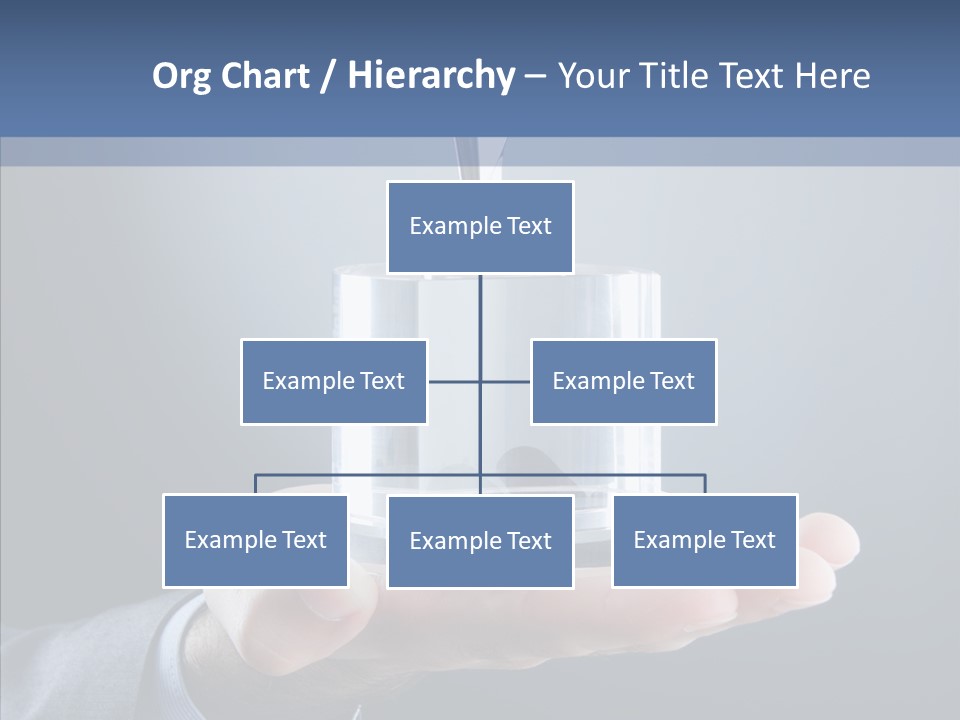 Org Chart / Hierarchy – Your Title Text Here

Example Text

Example Text

Example Text

Example Text

Example Text

Example Text